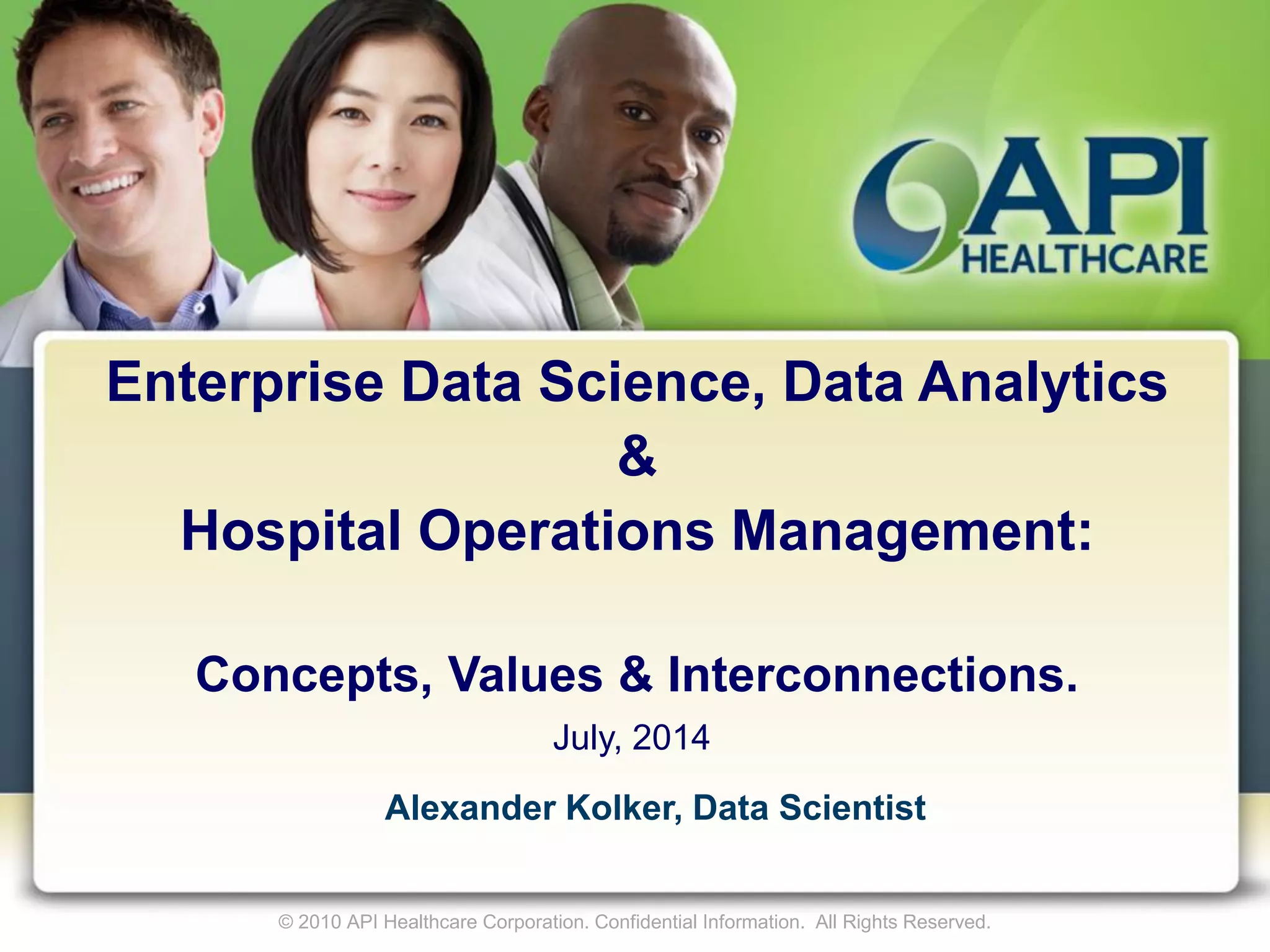 API
HEALTHCARE

Enterprise Data Science, Data Analytics
&
Hospital Operations Management:

Concepts, Values & Interconnections.

July, 2014

Alexander Kolker, Data Scientist

© 2010 API Healthcare Corporation. Confidential Information. All Rights Reserved.